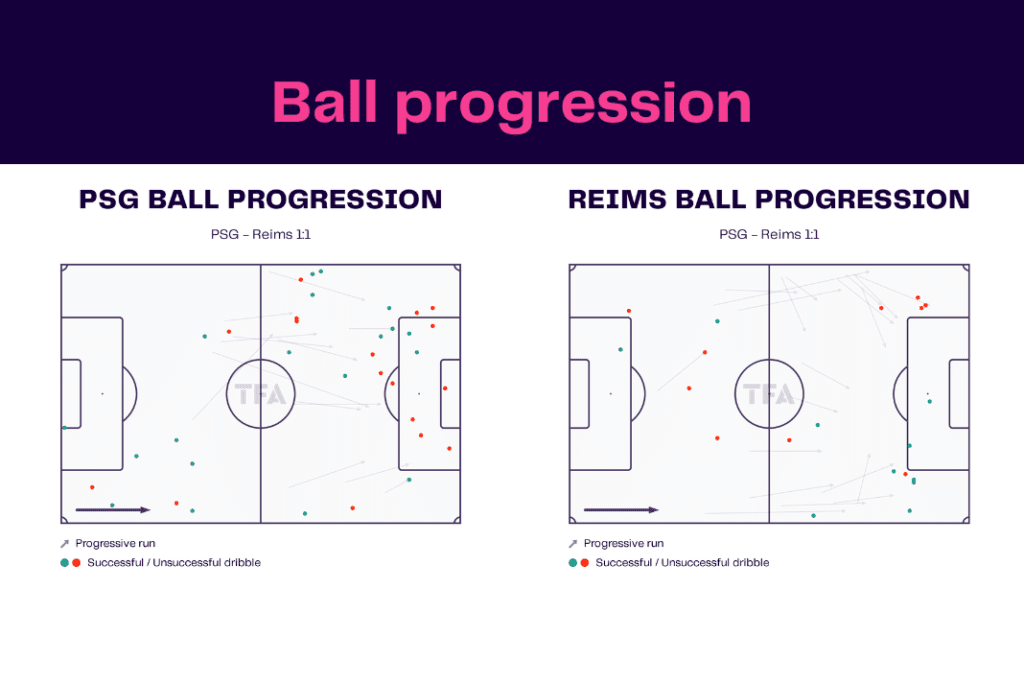 Ball progression

PSG BALL PROGRESSION

PSG – Reims 1:1

TFA

Progressive run
Successful / Unsuccessful dribble

REIMS BALL PROGRESSION

PSG – Reims 1:1

TFA

Progressive run
Successful / Unsuccessful dribble